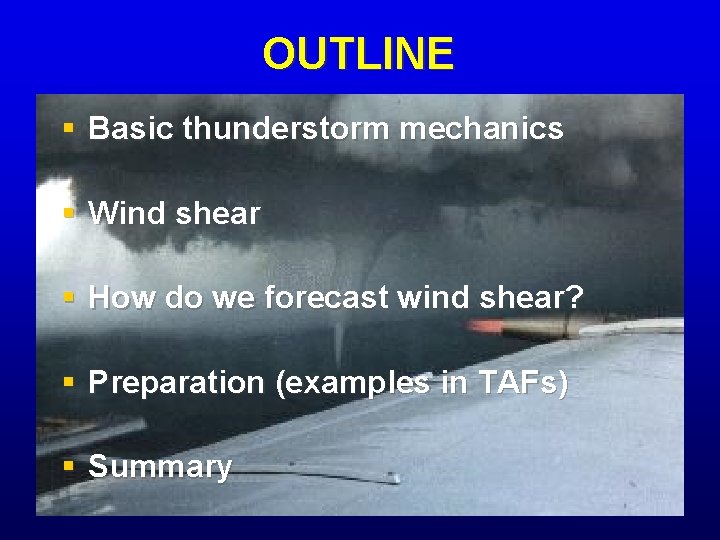 OUTLINE

• Basic thunderstorm mechanics
• Wind shear
• How do we forecast wind shear?
• Preparation (examples in TAFs)
• Summary